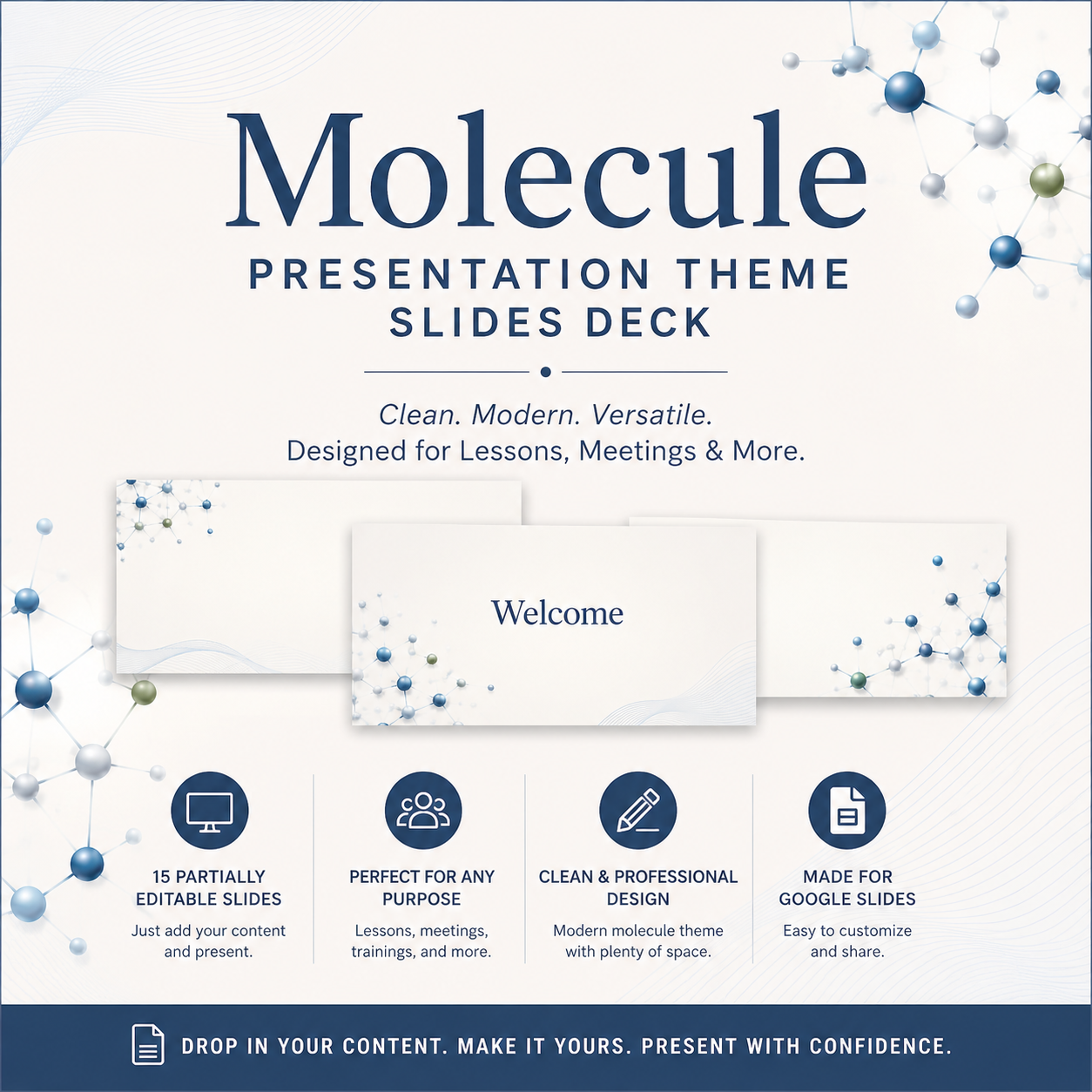 Molecule
PRESENTATION THEME
SLIDES DECK

Clean. Modern. Versatile.
Designed for Lessons, Meetings & More.

Welcome

15 PARTIALLY EDITABLE SLIDES
Just add your content and present.

PERFECT FOR ANY PURPOSE
Lessons, meetings, trainings, and more.

CLEAN & PROFESSIONAL DESIGN
Modern molecule theme with plenty of space.

MADE FOR GOOGLE SLIDES
Easy to customize and share.

DROP IN YOUR CONTENT. MAKE IT YOURS. PRESENT WITH CONFIDENCE.